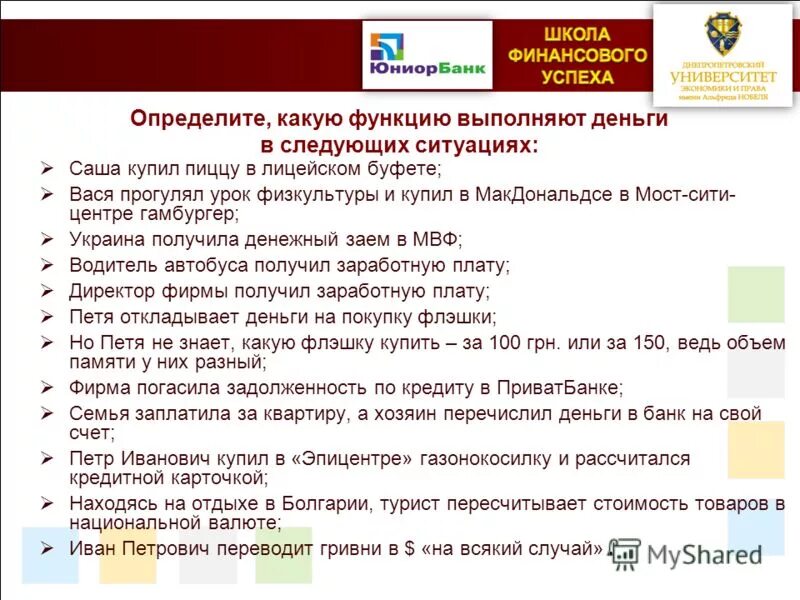 ЮниорБанк

ШКОЛА ФИНАНСОВОГО УСПЕХА

ДНЕПРОПЕТРОВСКИЙ УНИВЕРСИТЕТ ЭКОНОМИКИ И ПРАВА имени Альфреда НОБЕЛЯ

Определите, какую функцию выполняют деньги в следующих ситуациях:

➢ Саша купил пиццу в лицейском буфете;
➢ Вася прогулял урок физкультуры и купил в МакДональдсе в Мост-сити-центре гамбургер;
➢ Украина получила денежный заем в МВФ;
➢ Водитель автобуса получил заработную плату;
➢ Директор фирмы получил заработную плату;
➢ Петя откладывает деньги на покупку флэшки;
➢ Но Петя не знает, какую флэшку купить – за 100 грн. или за 150, ведь объем памяти у них разный;
➢ Фирма погасила задолженность по кредиту в ПриватБанке;
➢ Семья заплатила за квартиру, а хозяин перечислил деньги в банк на свой счет;
➢ Петр Иванович купил в «Эпицентре» газонокосилку и рассчитался кредитной карточкой;
➢ Находясь на отдыхе в Болгарии, турист пересчитывает стоимость товаров в национальной валюте;
➢ Иван Петрович переводит гривни в $ «на всякий случай».

MyShared